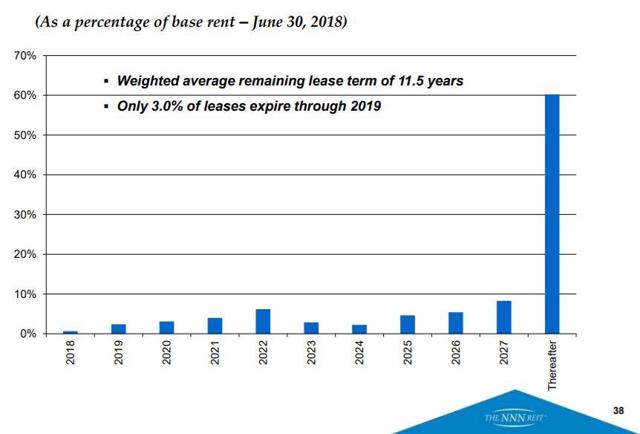 (As a percentage of base rent – June 30, 2018)

70%
60%
50%
40%
30%
20%
10%
0%

▪ Weighted average remaining lease term of 11.5 years
▪ Only 3.0% of leases expire through 2019

2018
2019
2020
2021
2022
2023
2024
2025
2026
2027
Thereafter

THE NNN REIT

38